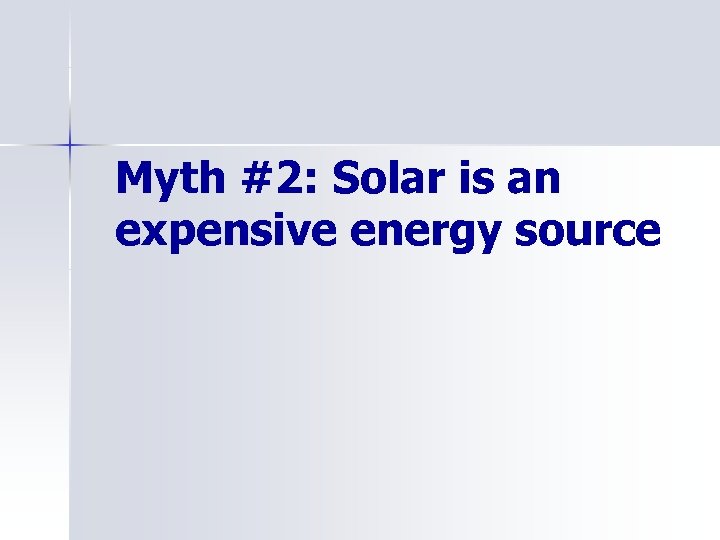 Myth #2: Solar is an expensive energy source